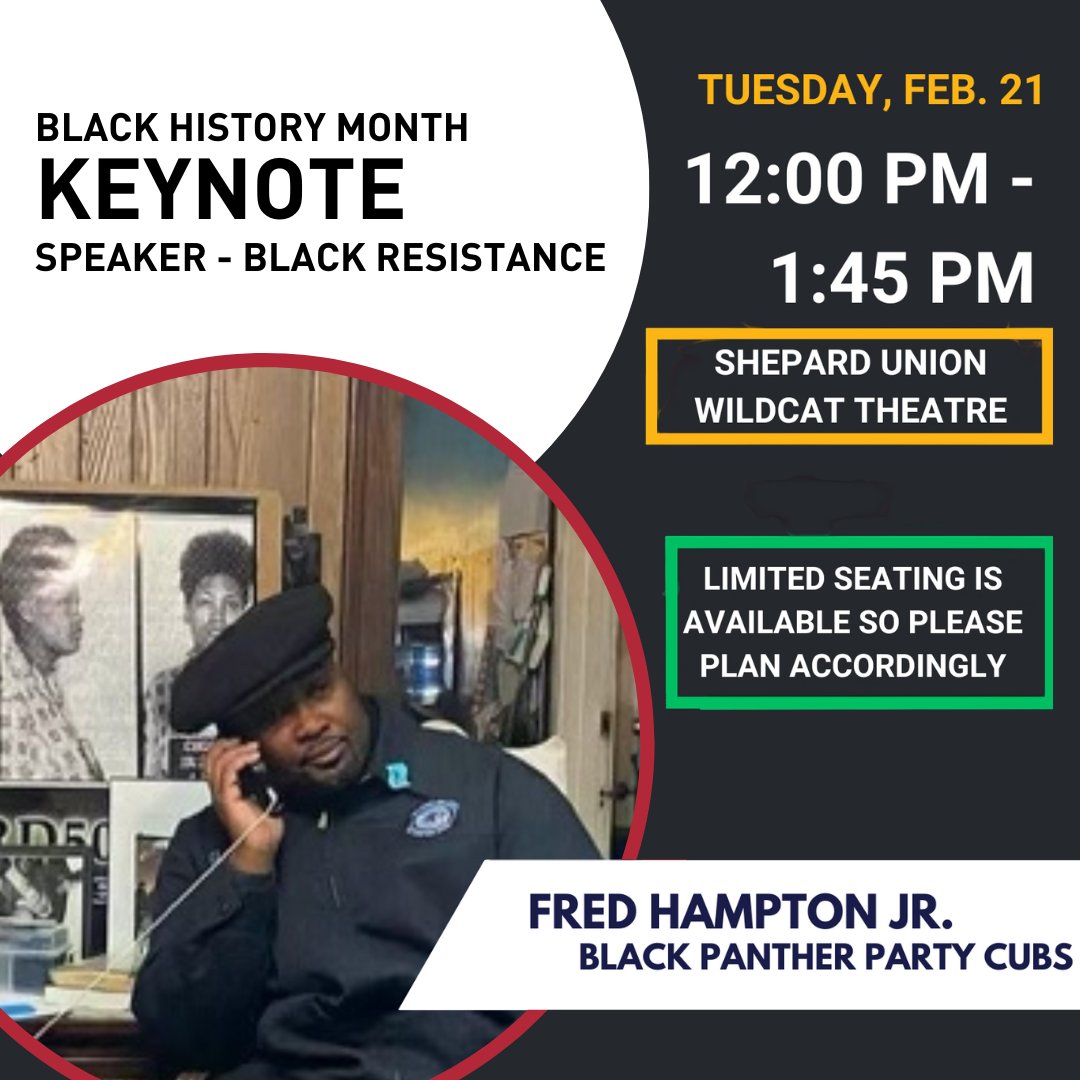 BLACK HISTORY MONTH
KEYNOTE
SPEAKER - BLACK RESISTANCE

TUESDAY, FEB. 21

12:00 PM - 1:45 PM

SHEPARD UNION WILDCAT THEATRE

LIMITED SEATING IS AVAILABLE SO PLEASE PLAN ACCORDINGLY

FRED HAMPTON JR.
BLACK PANTHER PARTY CUBS